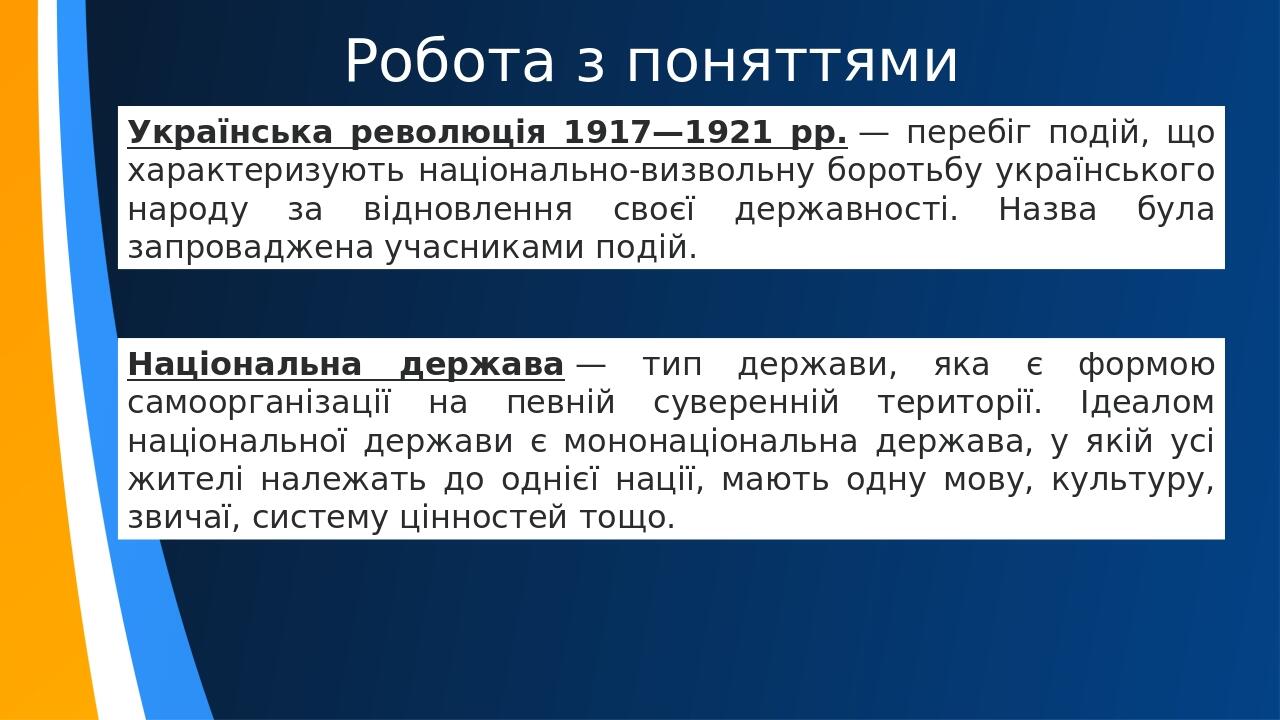 Робота з поняттями

Українська революція 1917—1921 рр. — перебіг подій, що характеризують національно-визвольну боротьбу українського народу за відновлення своєї державності. Назва була запроваджена учасниками подій.

Національна держава — тип держави, яка є формою самоорганізації на певній суверенній території. Ідеалом національної держави є мононаціональна держава, у якій усі жителі належать до однієї нації, мають одну мову, культуру, звичаї, систему цінностей тощо.